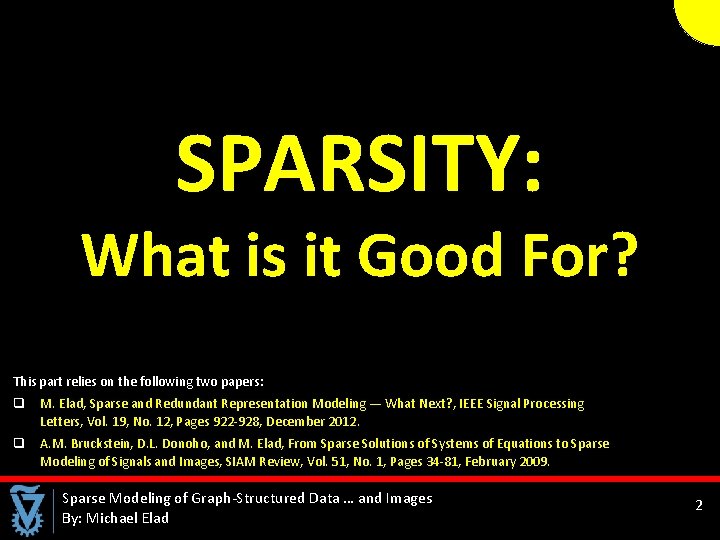 SPARSITY:
What is it Good For?

This part relies on the following two papers:

❑ M. Elad, Sparse and Redundant Representation Modeling — What Next?, IEEE Signal Processing Letters, Vol. 19, No. 12, Pages 922-928, December 2012.

❑ A.M. Bruckstein, D.L. Donoho, and M. Elad, From Sparse Solutions of Systems of Equations to Sparse Modeling of Signals and Images, SIAM Review, Vol. 51, No. 1, Pages 34-81, February 2009.

Sparse Modeling of Graph-Structured Data … and Images
By: Michael Elad

2